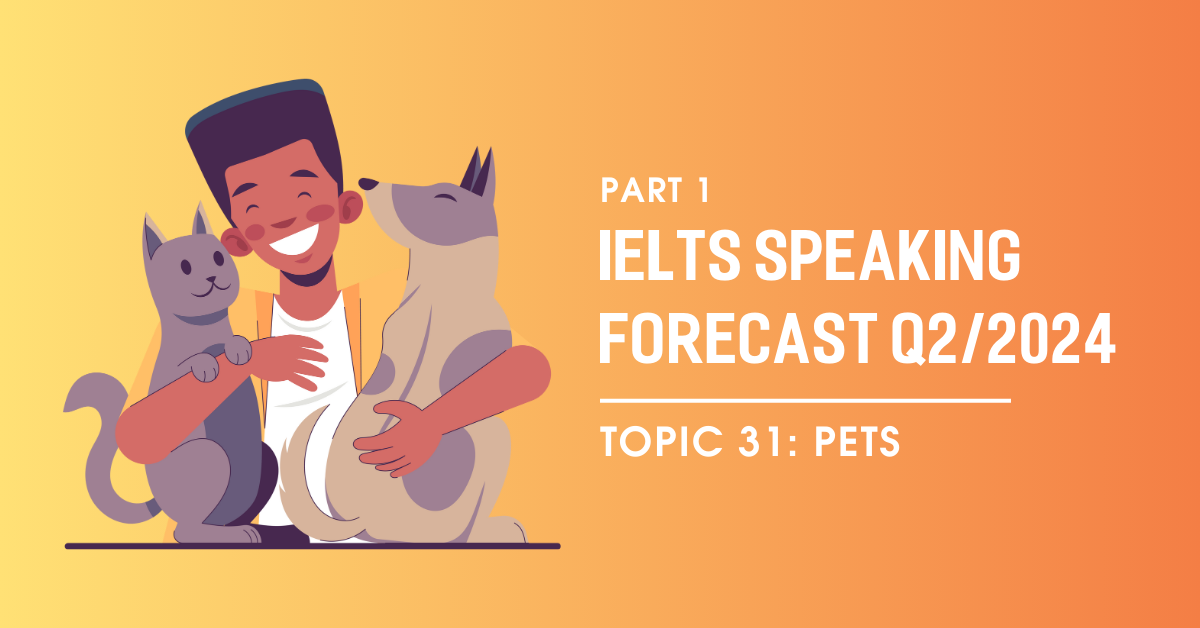 PART 1
IELTS SPEAKING FORECAST Q2/2024

TOPIC 31: PETS